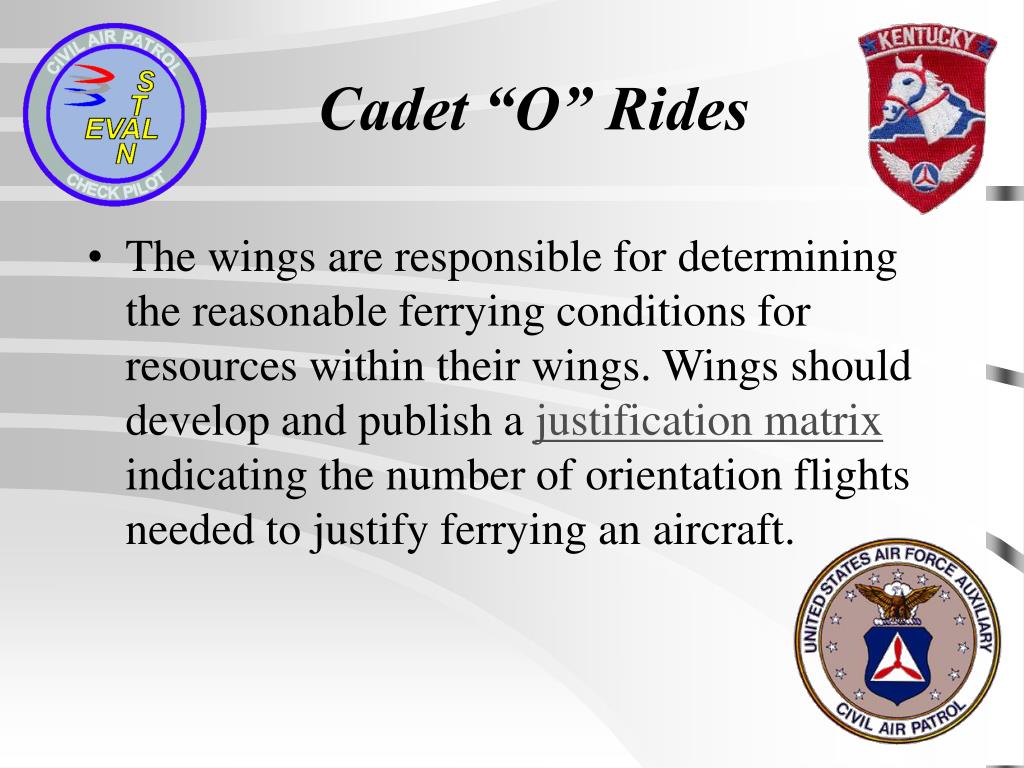 CIVIL AIR PATROL
S
T
EVAL
N
CHECK PILOT

Cadet “O” Rides

KENTUCKY

• The wings are responsible for determining the reasonable ferrying conditions for resources within their wings. Wings should develop and publish a justification matrix indicating the number of orientation flights needed to justify ferrying an aircraft.

UNITED STATES AIR FORCE AUXILIARY
CIVIL AIR PATROL